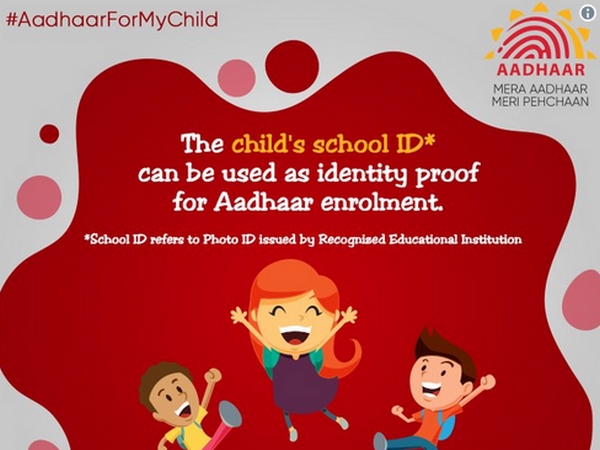 #AadhaarForMyChild

AADHAAR
MERA AADHAAR
MERI PEHCHAAN

The child's school ID* can be used as identity proof for Aadhaar enrolment.

*School ID refers to Photo ID issued by Recognized Educational Institution